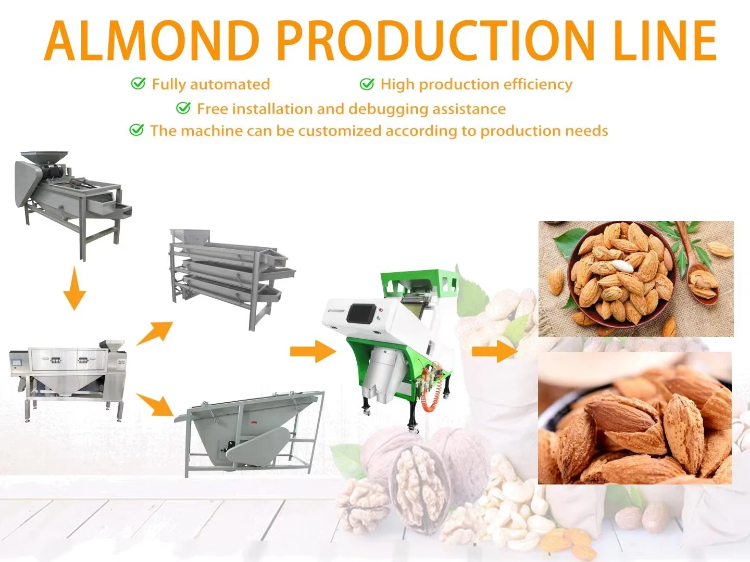 ALMOND PRODUCTION LINE

Fully automated
High production efficiency
Free installation and debugging assistance
The machine can be customized according to production needs